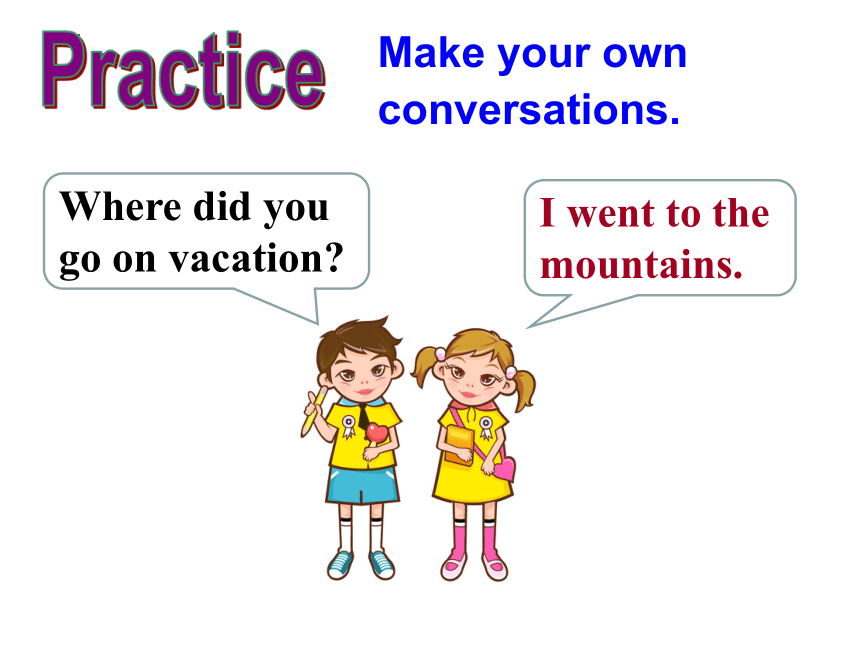 Practice

Make your own conversations.

Where did you go on vacation?

I went to the mountains.